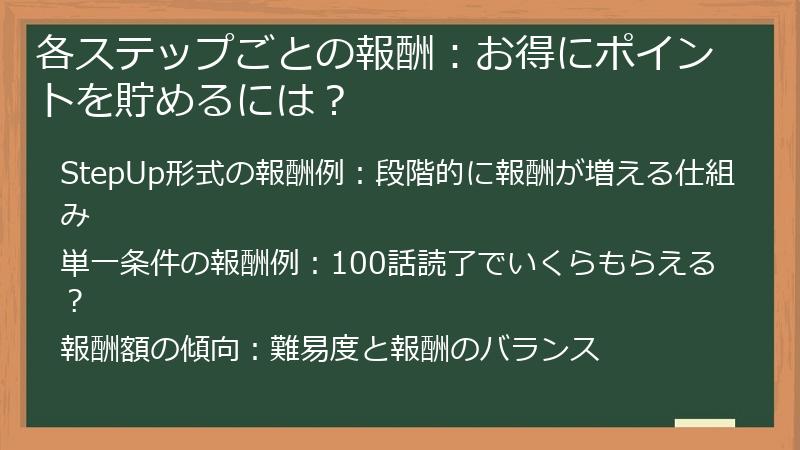 各ステップごとの報酬：お得にポイントを貯めるには？

StepUp形式の報酬例：段階的に報酬が増える仕組み

単一条件の報酬例：100話読了でいくらもらえる？

報酬額の傾向：難易度と報酬のバランス